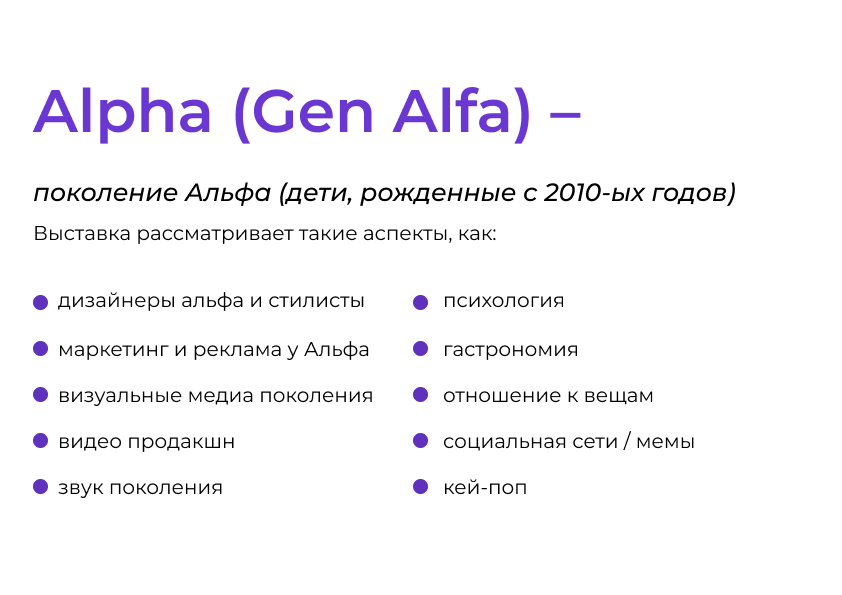 Alpha (Gen Alfa) –

поколение Альфа (дети, рожденные с 2010-ых годов)

Выставка рассматривает такие аспекты, как:

- дизайнеры альфа и стилисты
- маркетинг и реклама у Альфа
- визуальные медиа поколения
- видео продакшн
- звук поколения

- психология
- гастрономия
- отношение к вещам
- социальная сети / мемы
- кей-поп